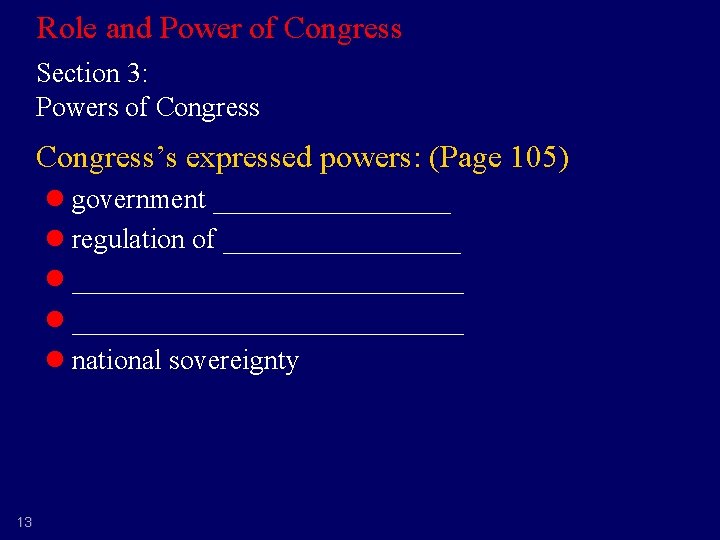 Role and Power of Congress

Section 3:
Powers of Congress

Congress's expressed powers: (Page 105)

- government ________________
- regulation of ________________
- ____________________________
- ____________________________
- national sovereignty

13